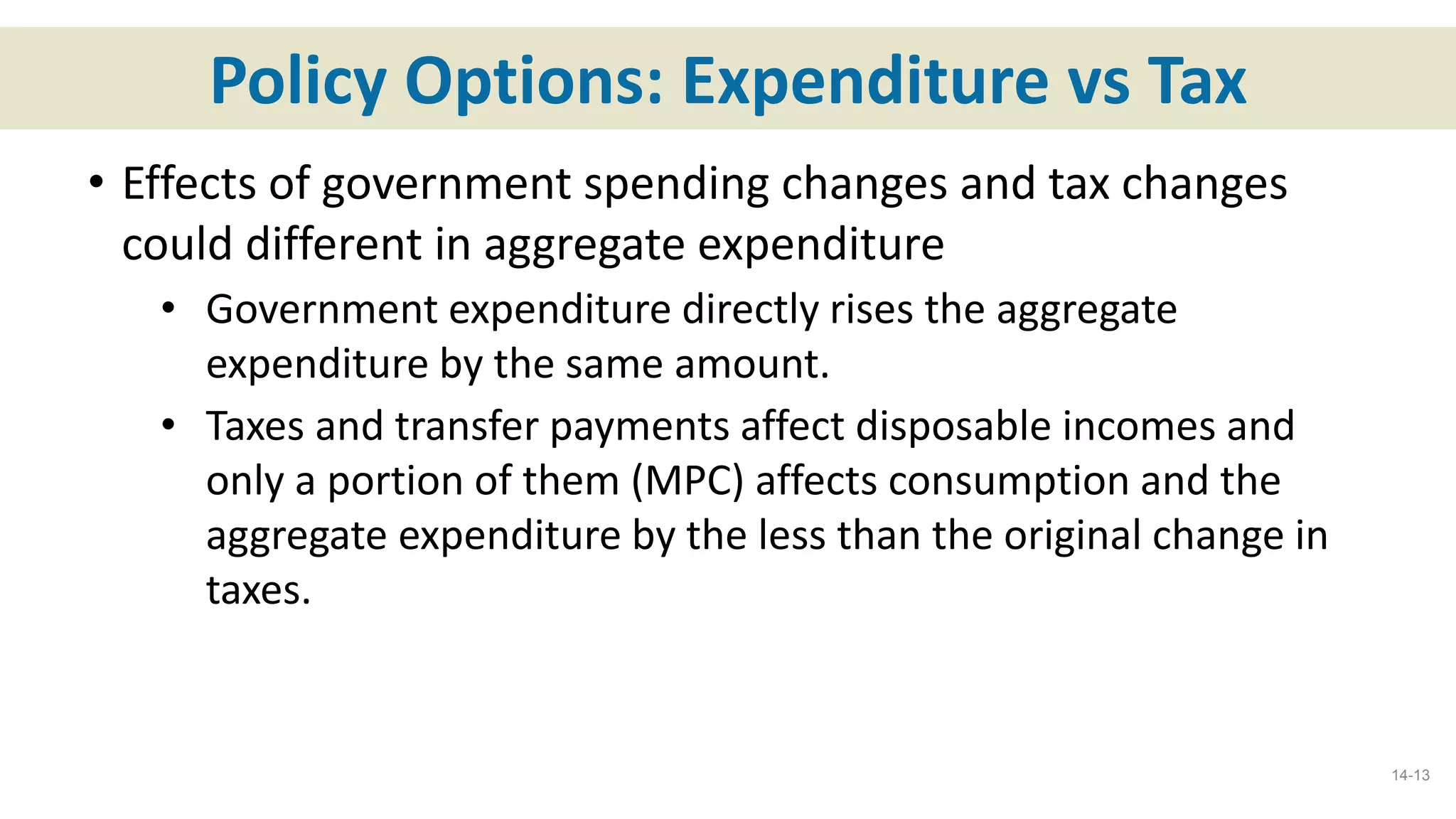 Policy Options: Expenditure vs Tax

• Effects of government spending changes and tax changes could different in aggregate expenditure

• Government expenditure directly rises the aggregate expenditure by the same amount.

• Taxes and transfer payments affect disposable incomes and only a portion of them (MPC) affects consumption and the aggregate expenditure by the less than the original change in taxes.

14-13